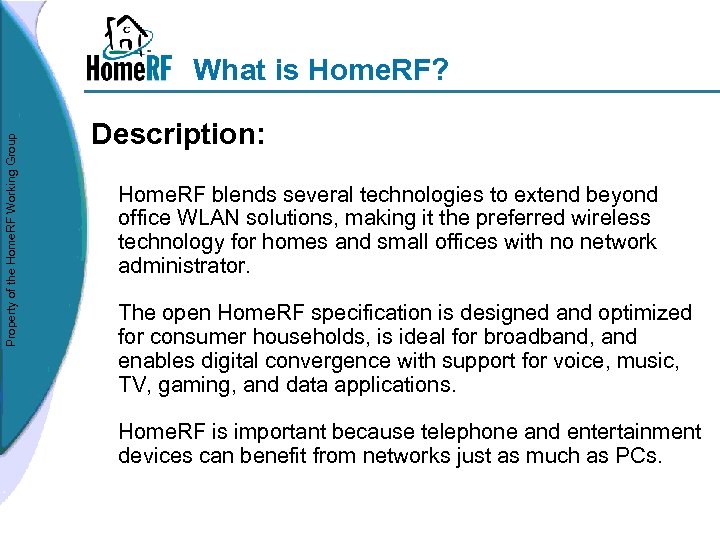 Property of the HomeRF Working Group

HomeRF What is HomeRF?

Description:

HomeRF blends several technologies to extend beyond office WLAN solutions, making it the preferred wireless technology for homes and small offices with no network administrator.

The open HomeRF specification is designed and optimized for consumer households, is ideal for broadband, and enables digital convergence with support for voice, music, TV, gaming, and data applications.

HomeRF is important because telephone and entertainment devices can benefit from networks just as much as PCs.